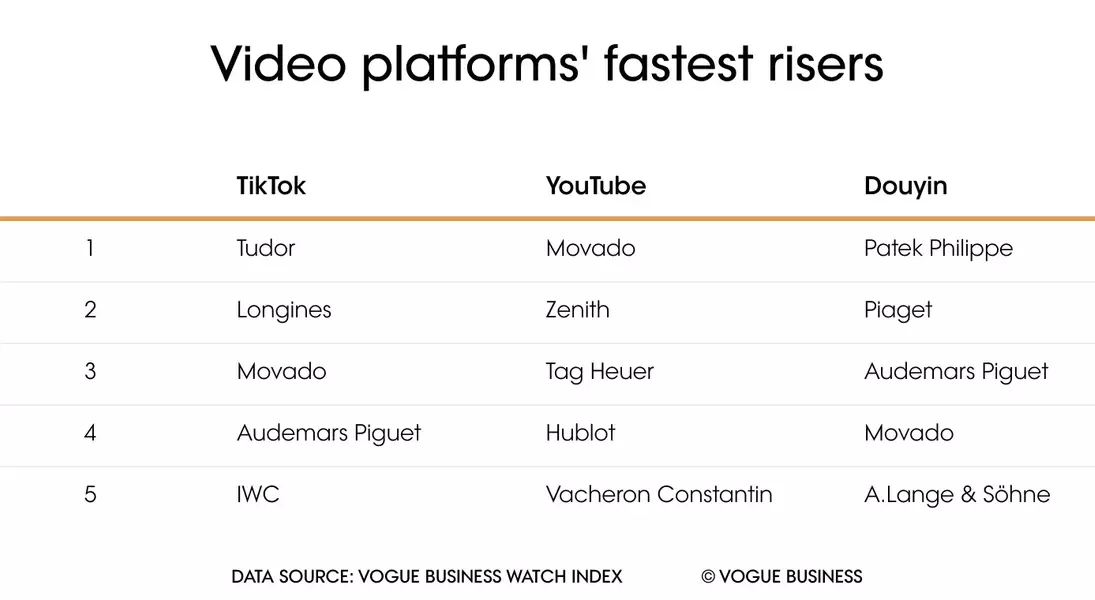 Video platforms' fastest risers

| | TikTok | YouTube | Douyin |
|---|---|---|---|
| 1 | Tudor | Movado | Patek Philippe |
| 2 | Longines | Zenith | Piaget |
| 3 | Movado | Tag Heuer | Audemars Piguet |
| 4 | Audemars Piguet | Hublot | Movado |
| 5 | IWC | Vacheron Constantin | A.Lange & Söhne |

DATA SOURCE: VOGUE BUSINESS WATCH INDEX © VOGUE BUSINESS